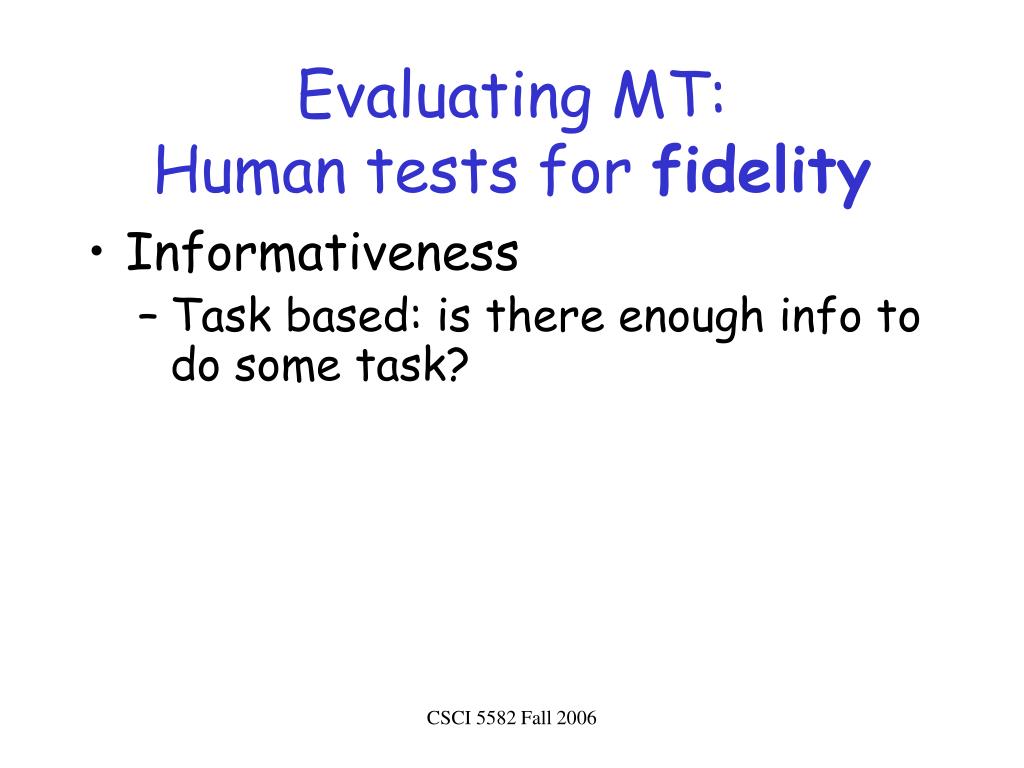 Evaluating MT:
Human tests for fidelity

• Informativeness
– Task based: is there enough info to do some task?

CSCI 5582 Fall 2006